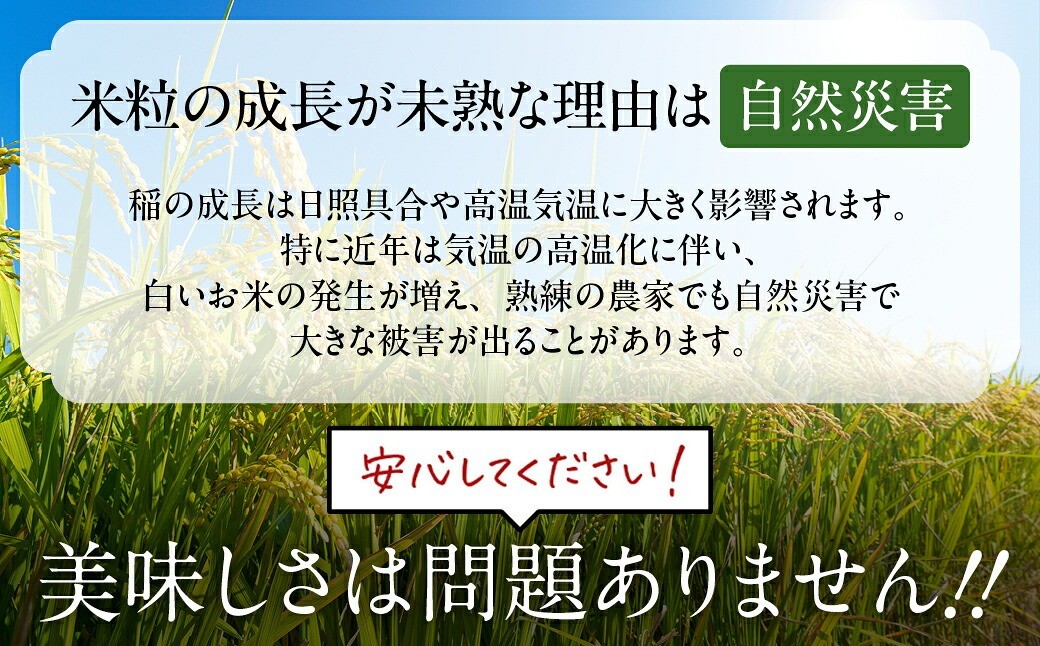 米粒の成長が未熟な理由は 自然災害

稲の成長は日照具合や高温気温に大きく影響されます。
特に近年は気温の高温化に伴い、
白いお米の発生が増え、熟練の農家でも自然災害で
大きな被害が出ることがあります。

安心してください!

美味しさは問題ありません!!